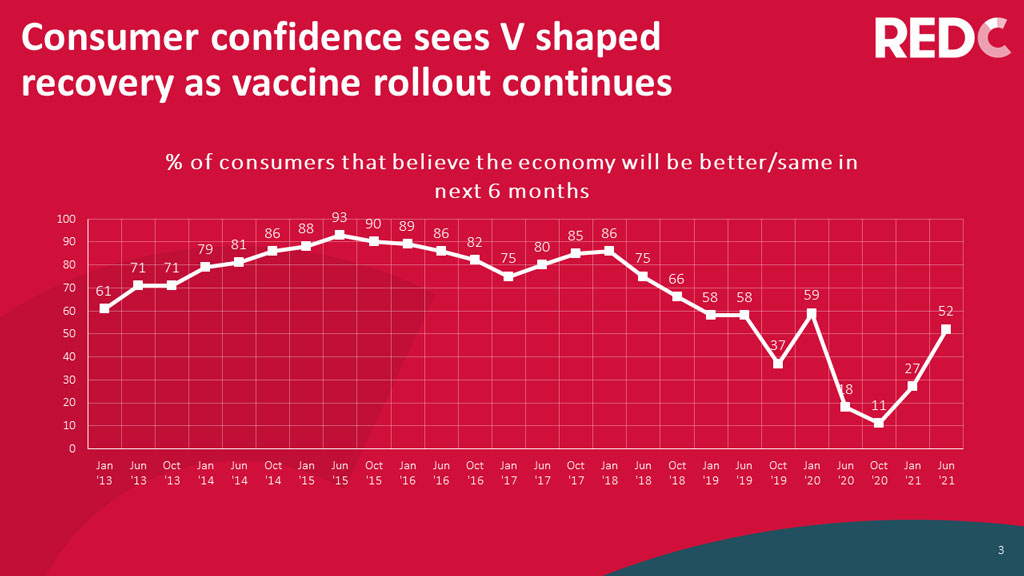 Consumer confidence sees V shaped recovery as vaccine rollout continues

REDC

% of consumers that believe the economy will be better/same in next 6 months

100
90
80
70
60
50
40
30
20
10
0

61 71 71 79 81 86 88 93 90 89 86 82 75 80 85 86 75 66 58 58 37 59 18 11 27 52

Jan '13
Jun '13
Oct '13
Jan '14
Jun '14
Oct '14
Jan '15
Jun '15
Oct '15
Jan '16
Jun '16
Oct '16
Jan '17
Jun '17
Oct '17
Jan '18
Jun '18
Oct '18
Jan '19
Jun '19
Oct '19
Jan '20
Jun '20
Oct '20
Jan '21
Jun '21

3